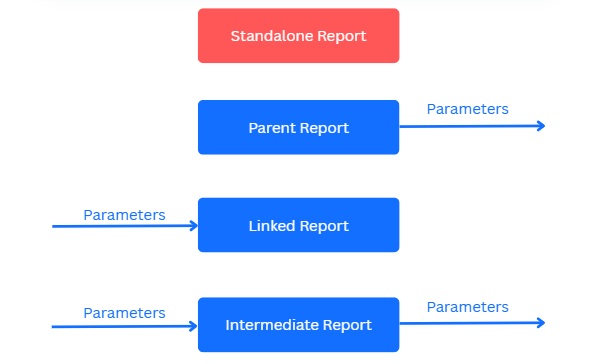 Standalone Report

Parent Report

Parameters

Parameters

Linked Report

Parameters

Intermediate Report

Parameters